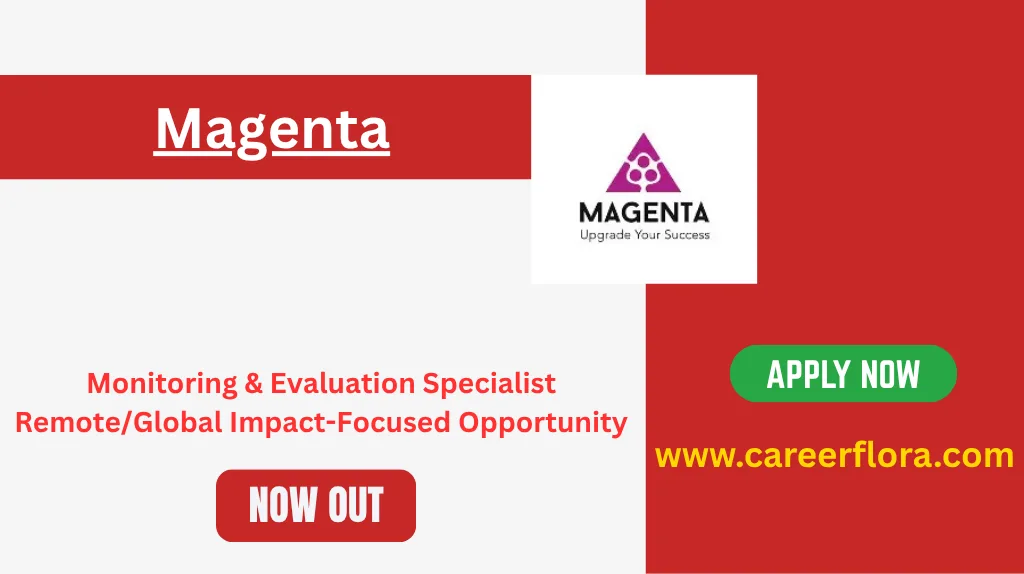 Magenta

MAGENTA
Upgrade Your Success

Monitoring & Evaluation Specialist
Remote/Global Impact-Focused Opportunity

NOW OUT

APPLY NOW

www.careerflora.com